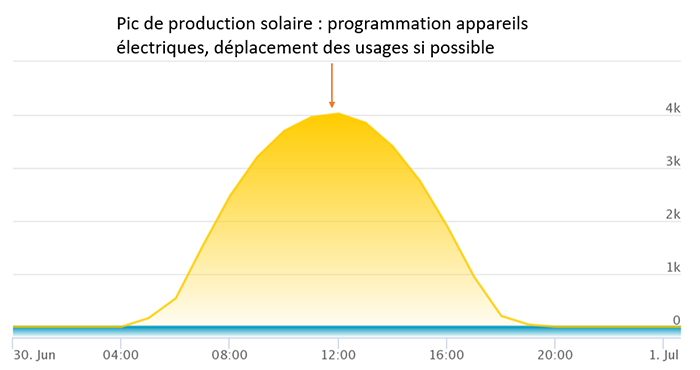 Pic de production solaire : programmation appareils électriques, déplacement des usages si possible

4k
3k
2k
1k
0

30. Jun
04:00
08:00
12:00
16:00
20:00
1. Jul